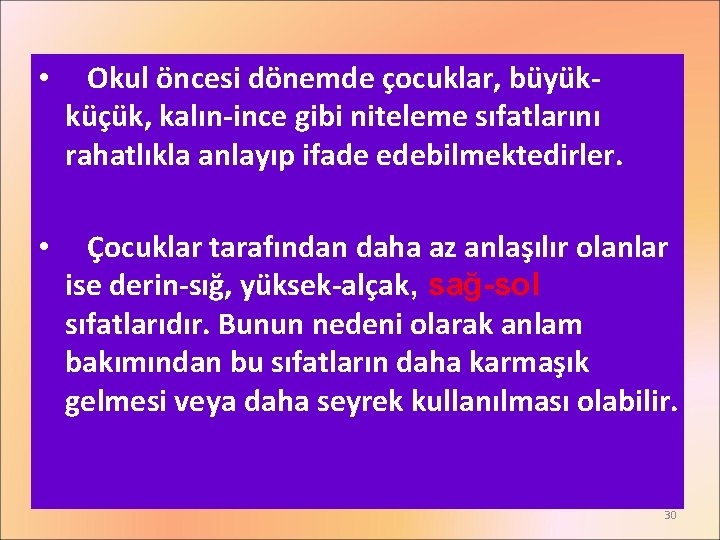 • Okul öncesi dönemde çocuklar, büyük-küçük, kalın-ince gibi niteleme sıfatlarını rahatlıkla anlayıp ifade edebilmektedirler.

• Çocuklar tarafından daha az anlaşılır olanlar ise derin-sığ, yüksek-alçak, sağ-sol sıfatlarıdır. Bunun nedeni olarak anlam bakımından bu sıfatların daha karmaşık gelmesi veya daha seyrek kullanılması olabilir.

30